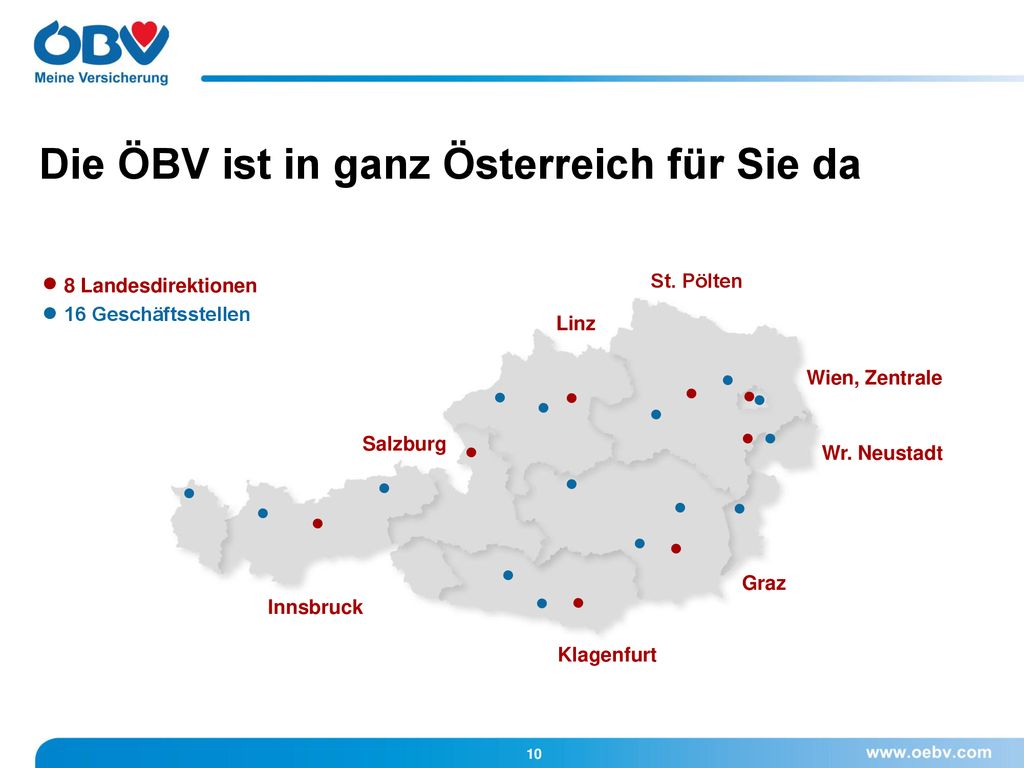 ÖBV
Meine Versicherung

Die ÖBV ist in ganz Österreich für Sie da

8 Landesdirektionen
16 Geschäftsstellen

St. Pölten
Linz
Wien, Zentrale
Salzburg
Wr. Neustadt
Graz
Innsbruck
Klagenfurt

10
www.oebv.com